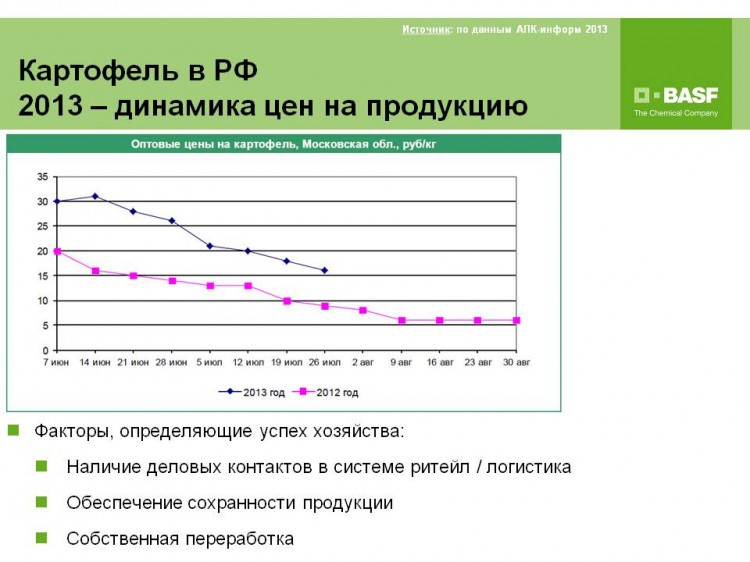 Источник: по данным АПК-информ 2013

Картофель в РФ
2013 – динамика цен на продукцию

BASF
The Chemical Company

Оптовые цены на картофель, Московская обл., руб/кг

35
30
25
20
15
10
5
0

7 июн 14 июн 21 июн 28 июн 5 июл 12 июл 19 июл 26 июл 2 авг 9 авг 16 авг 23 авг 30 авг

2013 год 2012 год

Факторы, определяющие успех хозяйства:

Наличие деловых контактов в системе ритейл / логистика

Обеспечение сохранности продукции

Собственная переработка